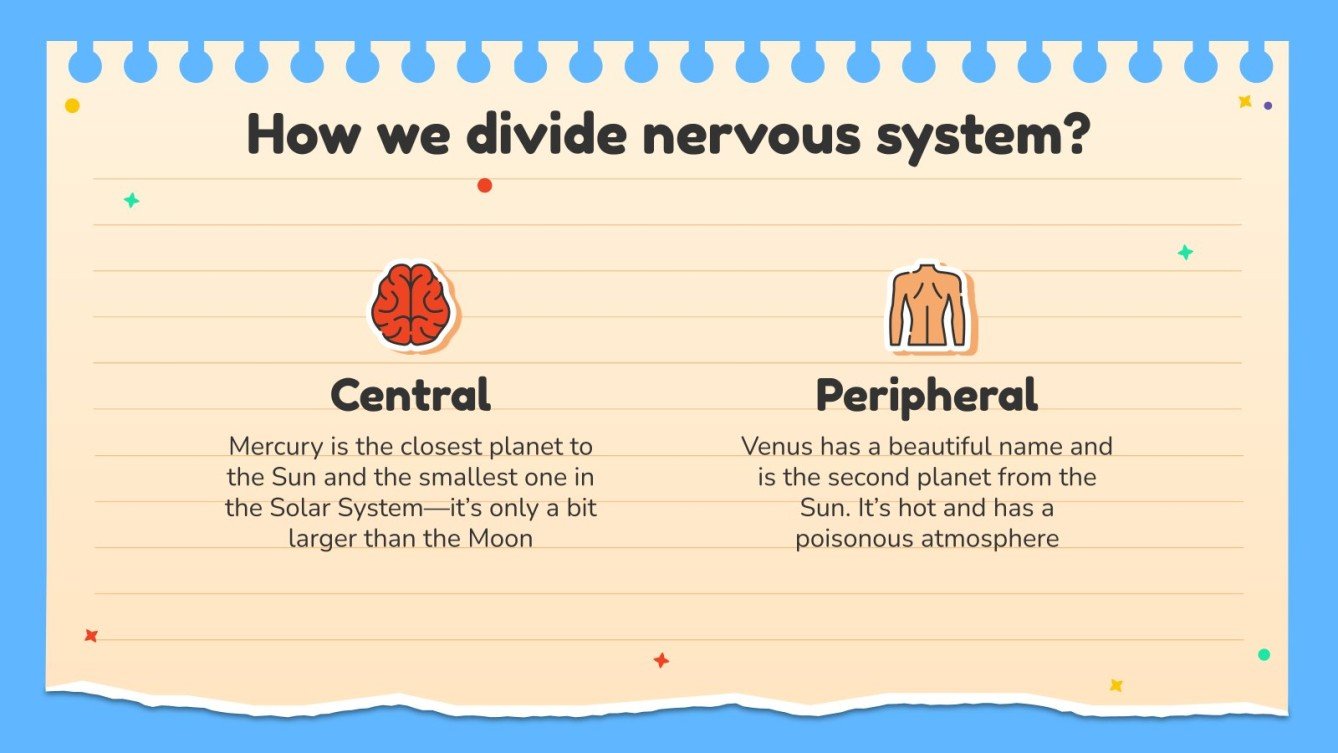 How we divide nervous system?

Central

Mercury is the closest planet to the Sun and the smallest one in the Solar System—it's only a bit larger than the Moon

Peripheral

Venus has a beautiful name and is the second planet from the Sun. It's hot and has a poisonous atmosphere